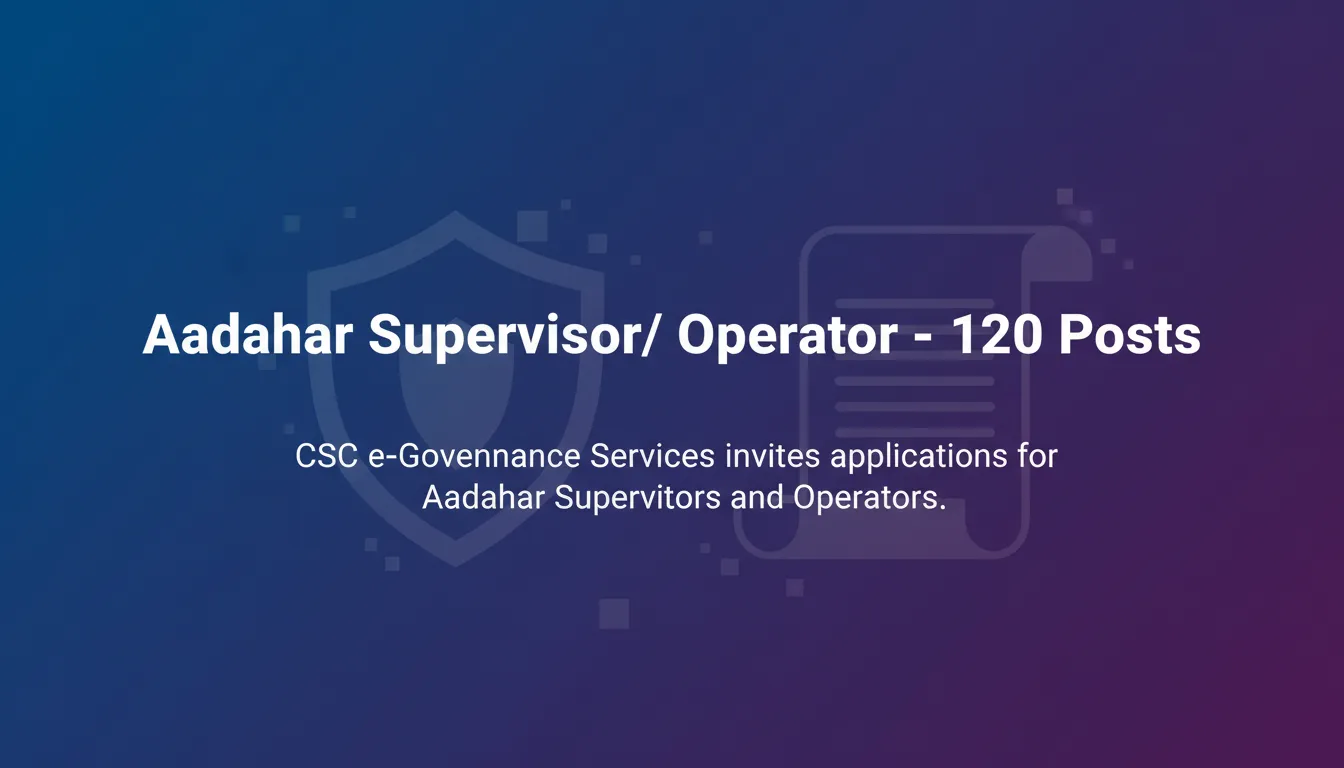 Aadahar Supervisor/ Operator - 120 Posts

CSC e-Govennance Services invites applications for Aadahar Supervitors and Operators.